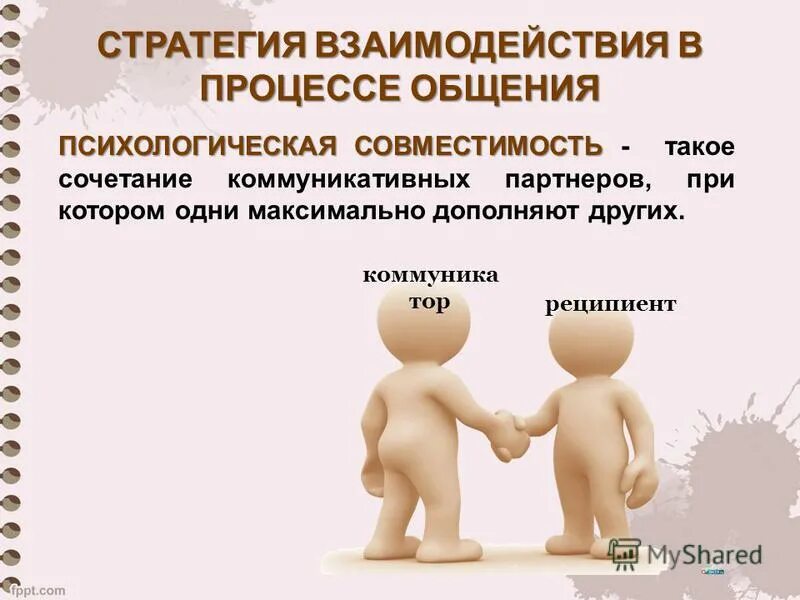 СТРАТЕГИЯ ВЗАИМОДЕЙСТВИЯ В ПРОЦЕССЕ ОБЩЕНИЯ

ПСИХОЛОГИЧЕСКАЯ СОВМЕСТИМОСТЬ - такое сочетание коммуникативных партнеров, при котором одни максимально дополняют других.

коммуникатор

реципиент

MyShared

fppt.com